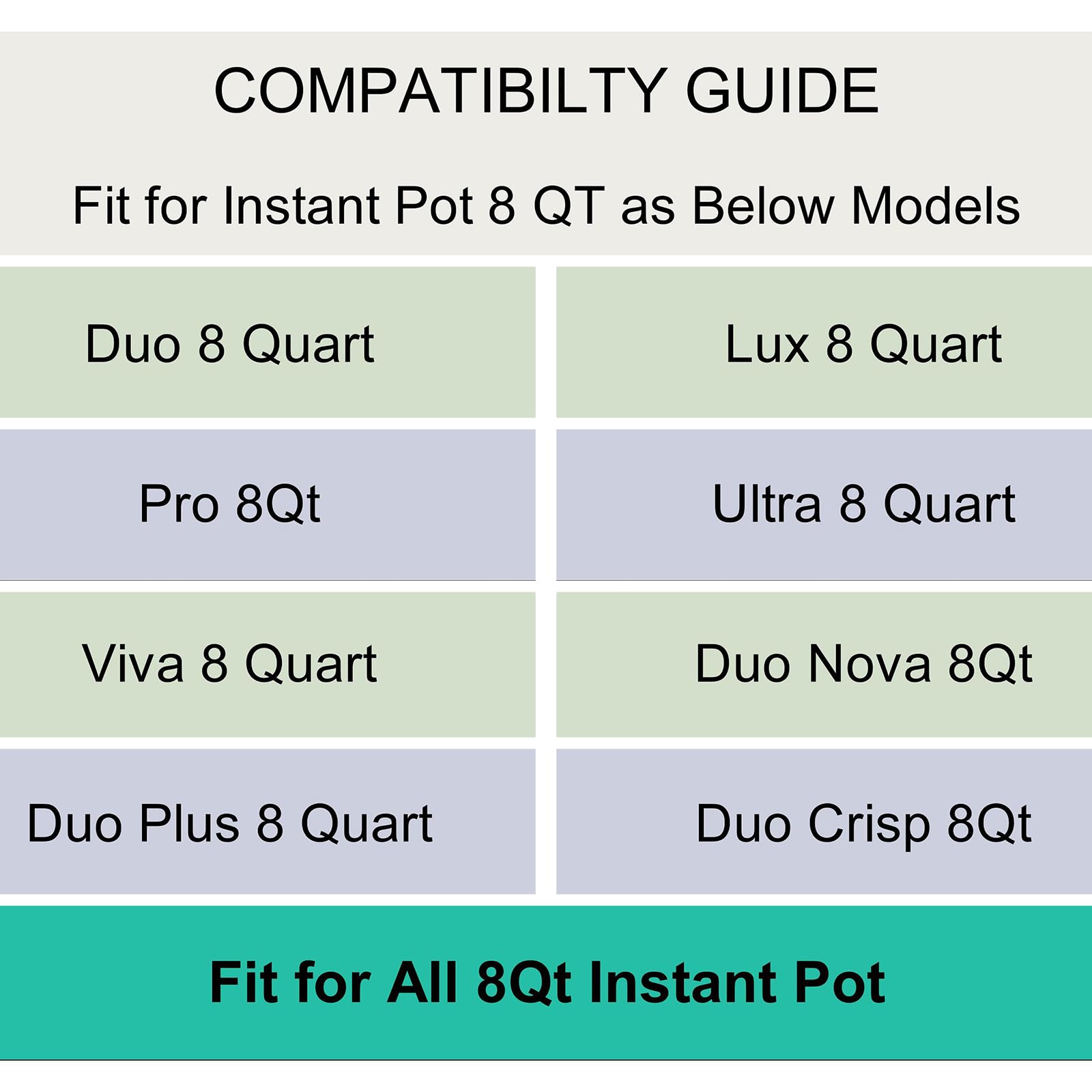 COMPATIBILTY GUIDE

Fit for Instant Pot 8 QT as Below Models

| Duo 8 Quart | Lux 8 Quart |
|---|---|
| Pro 8Qt | Ultra 8 Quart |
| Viva 8 Quart | Duo Nova 8Qt |
| Duo Plus 8 Quart | Duo Crisp 8Qt |

Fit for All 8Qt Instant Pot